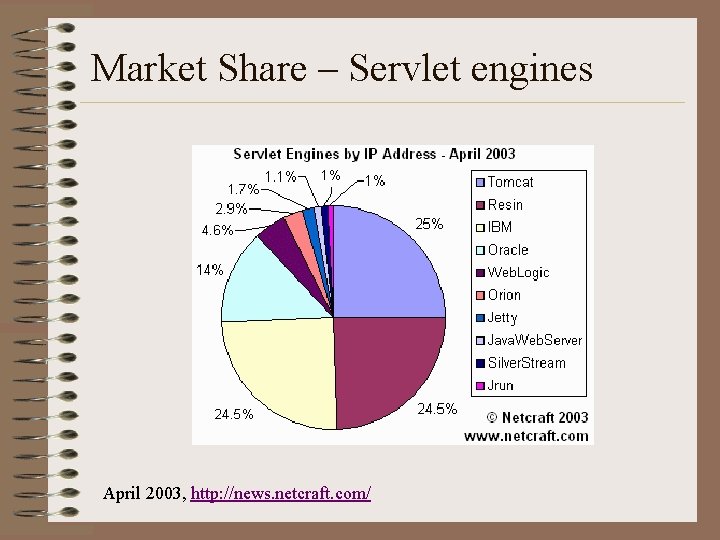 Market Share – Servlet engines

Servlet Engines by IP Address - April 2003

1.1%
1%
1%
1.7%
2.9%
4.6%
14%
25%
24.5%
24.5%

Tomcat
Resin
IBM
Oracle
WebLogic
Orion
Jetty
JavaWebServer
SilverStream
Jrun

© Netcraft 2003
www.netcraft.com

April 2003, http://news.netcraft.com/